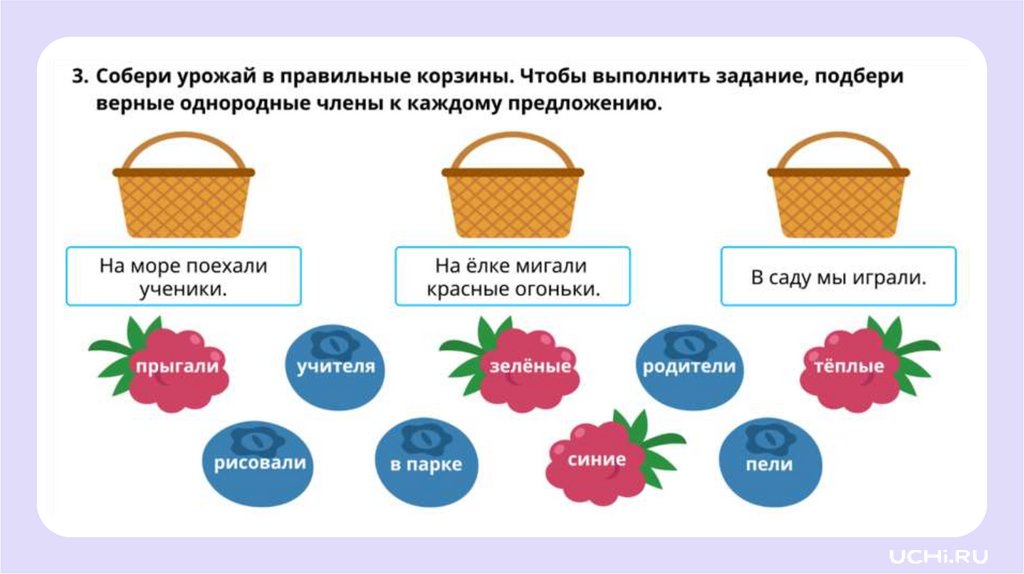 3. Собери урожай в правильные корзины. Чтобы выполнить задание, подбери верные однородные члены к каждому предложению.

На море поехали ученики.

На ёлке мигали красные огоньки.

В саду мы играли.

прыгали

учителя

зелёные

родители

тёплые

рисовали

в парке

синие

пели

UCHi.RU